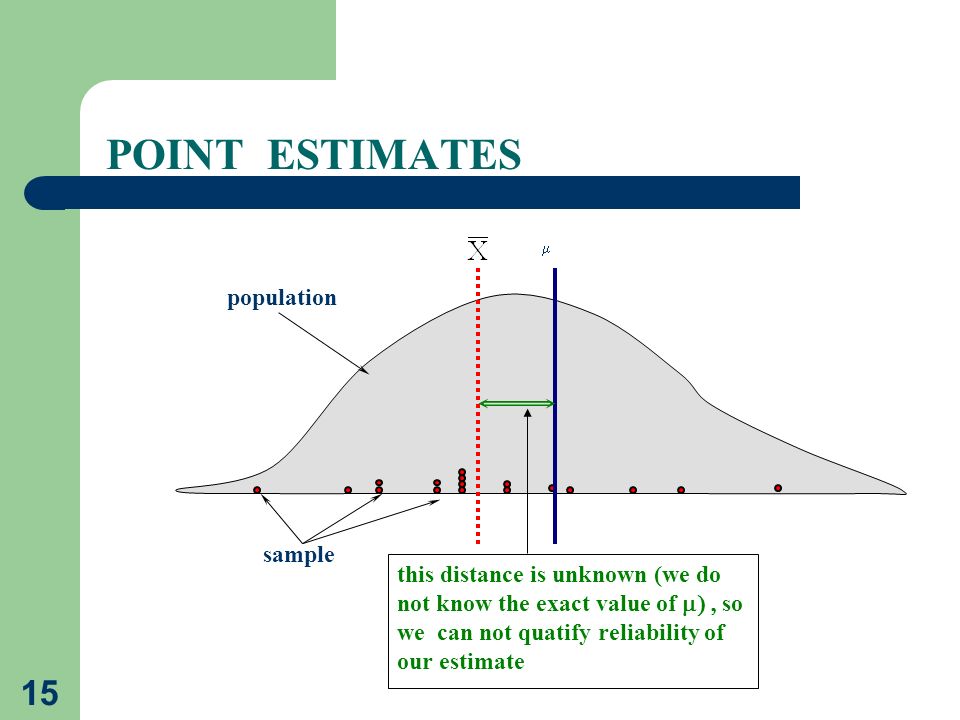 POINT ESTIMATES

$\overline{X}$

$\mu$

population

sample

this distance is unknown (we do not know the exact value of $\mu$) , so we can not quatify reliability of our estimate

15